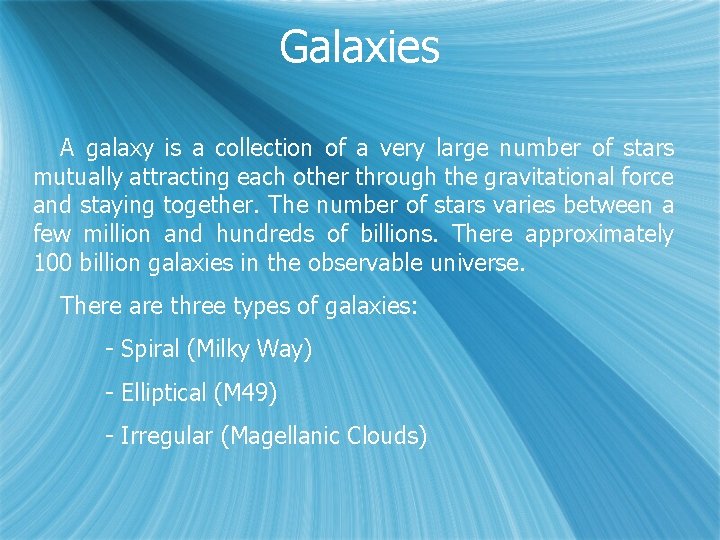 Galaxies

A galaxy is a collection of a very large number of stars mutually attracting each other through the gravitational force and staying together. The number of stars varies between a few million and hundreds of billions. There approximately 100 billion galaxies in the observable universe.

There are three types of galaxies:

- Spiral (Milky Way)

- Elliptical (M49)

- Irregular (Magellanic Clouds)